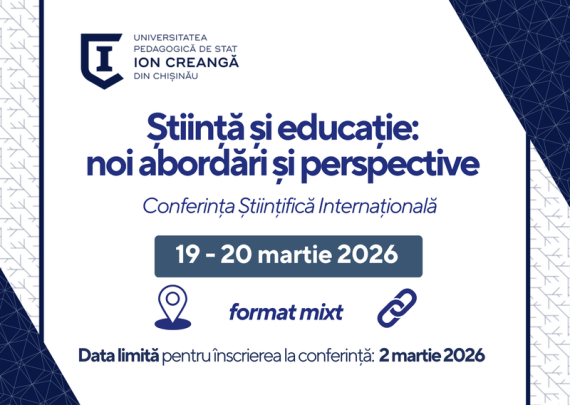 UNIVERSITATEA PEDAGOGICĂ DE STAT
ION CREANGĂ
DIN CHIȘINĂU

Știință și educație: noi abordări și perspective

Conferința Științifică Internațională

19 - 20 martie 2026

format mixt

Data limită pentru înscrierea la conferință: 2 martie 2026